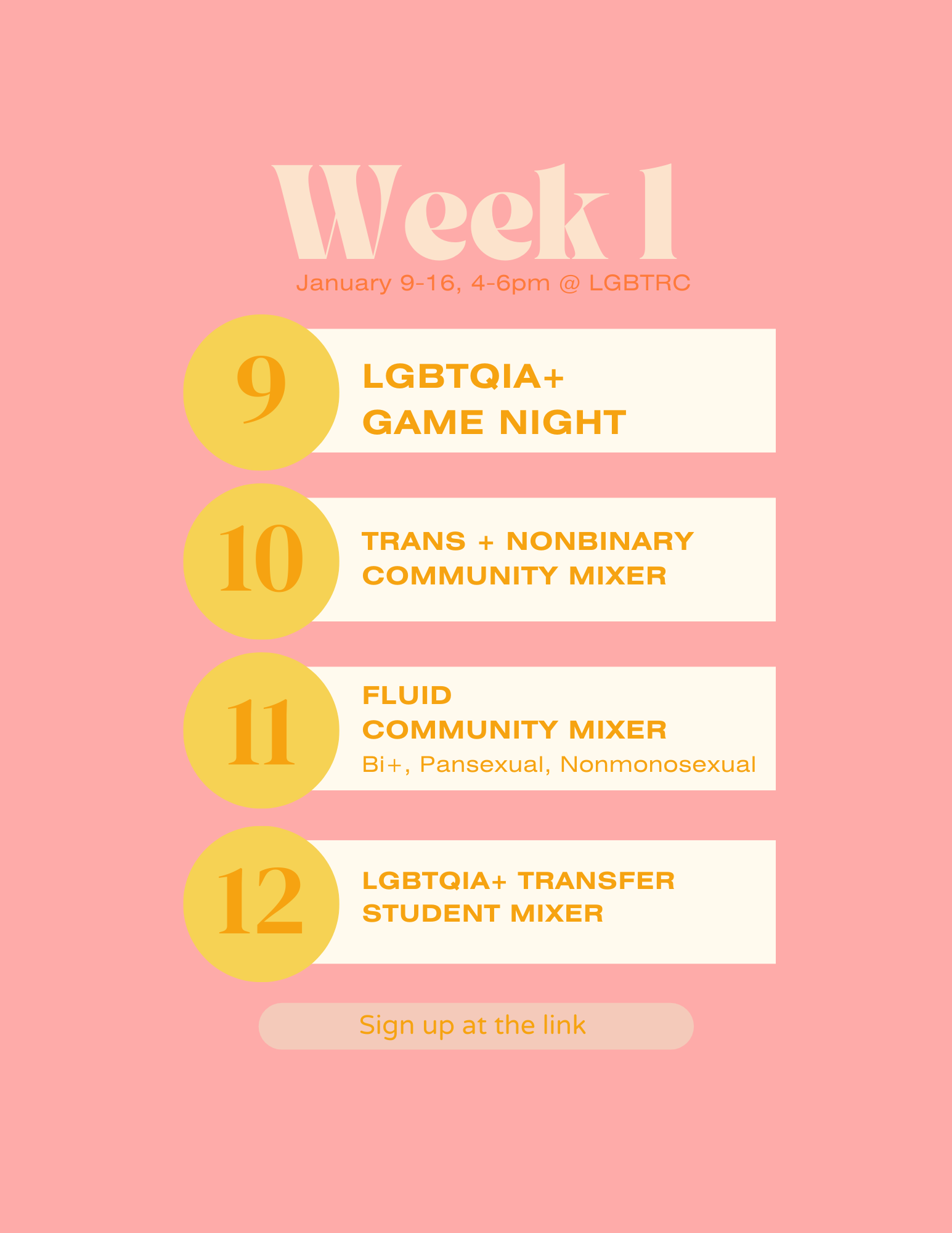 Week 1

January 9-16, 4-6pm @ LGBTRC

9

LGBTQIA+
GAME NIGHT

10

TRANS + NONBINARY
COMMUNITY MIXER

11

FLUID
COMMUNITY MIXER
Bi+, Pansexual, Nonmonosexual

12

LGBTQIA+ TRANSFER
STUDENT MIXER

Sign up at the link